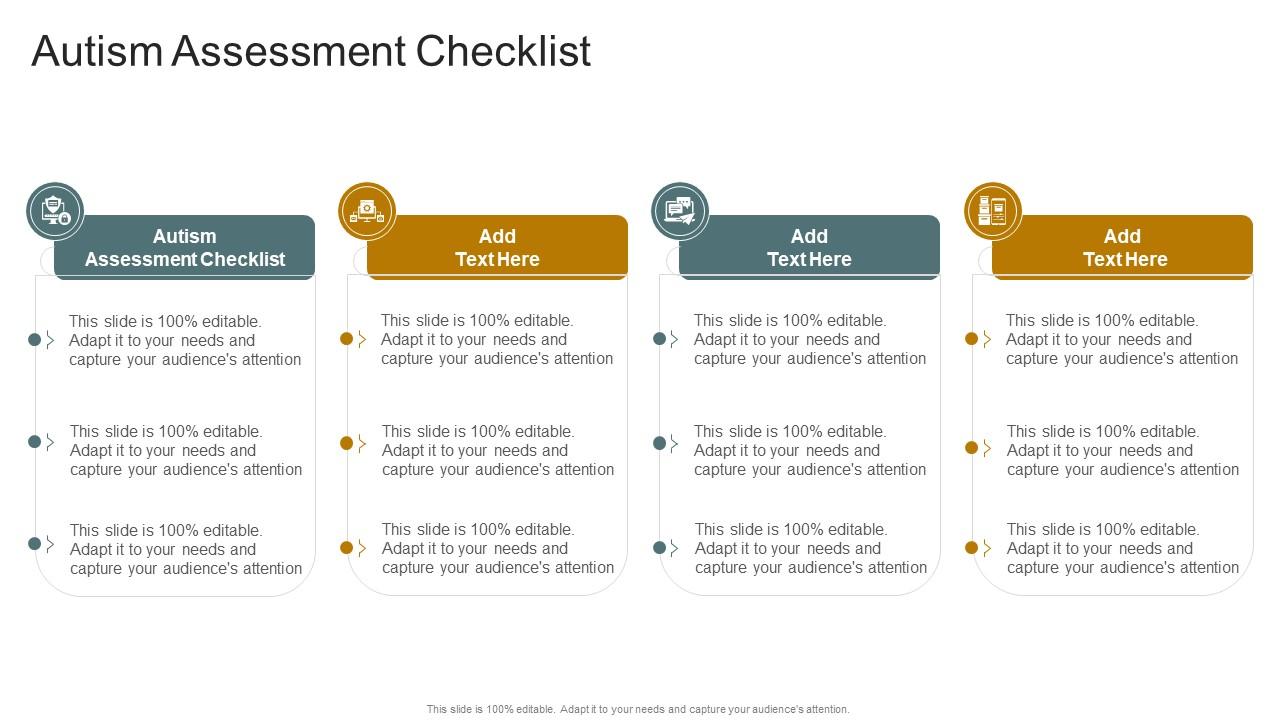 Autism Assessment Checklist

Autism Assessment Checklist

This slide is 100% editable. Adapt it to your needs and capture your audience's attention

This slide is 100% editable. Adapt it to your needs and capture your audience's attention

This slide is 100% editable. Adapt it to your needs and capture your audience's attention

Add Text Here

This slide is 100% editable. Adapt it to your needs and capture your audience's attention

This slide is 100% editable. Adapt it to your needs and capture your audience's attention

This slide is 100% editable. Adapt it to your needs and capture your audience's attention

Add Text Here

This slide is 100% editable. Adapt it to your needs and capture your audience's attention

This slide is 100% editable. Adapt it to your needs and capture your audience's attention

This slide is 100% editable. Adapt it to your needs and capture your audience's attention

Add Text Here

This slide is 100% editable. Adapt it to your needs and capture your audience's attention

This slide is 100% editable. Adapt it to your needs and capture your audience's attention

This slide is 100% editable. Adapt it to your needs and capture your audience's attention

This slide is 100% editable. Adapt it to your needs and capture your audience's attention.